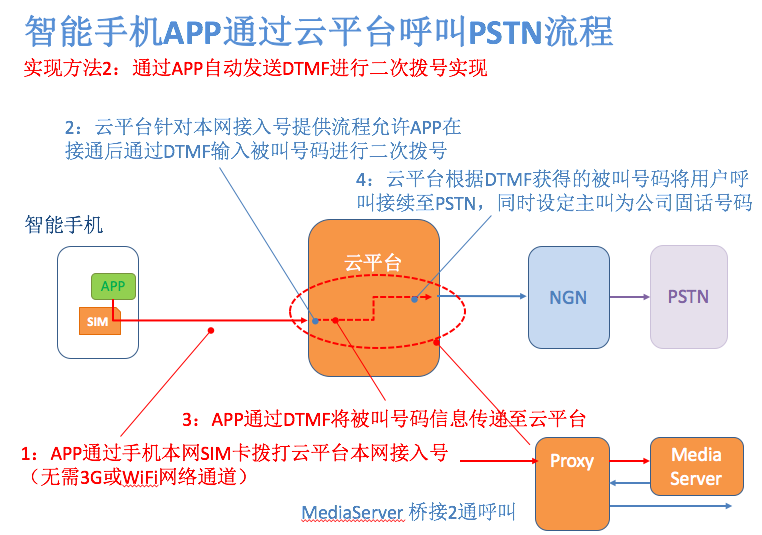 智能手机APP通过云平台呼叫PSTN流程

实现方法2：通过APP自动发送DTMF进行二次拨号实现

2：云平台针对本网接入号提供流程允许APP在接通后通过DTMF输入被叫号码进行二次拨号

4：云平台根据DTMF获得的被叫号码将用户呼叫接续至PSTN，同时设定主叫为公司固话号码

智能手机

APP

SIM

云平台

NGN

PSTN

3：APP通过DTMF将被叫号码信息传递至云平台

1：APP通过手机本网SIM卡拨打云平台本网接入号（无需3G或WiFi网络通道）

Proxy

Media Server

MediaServer 桥接2通呼叫